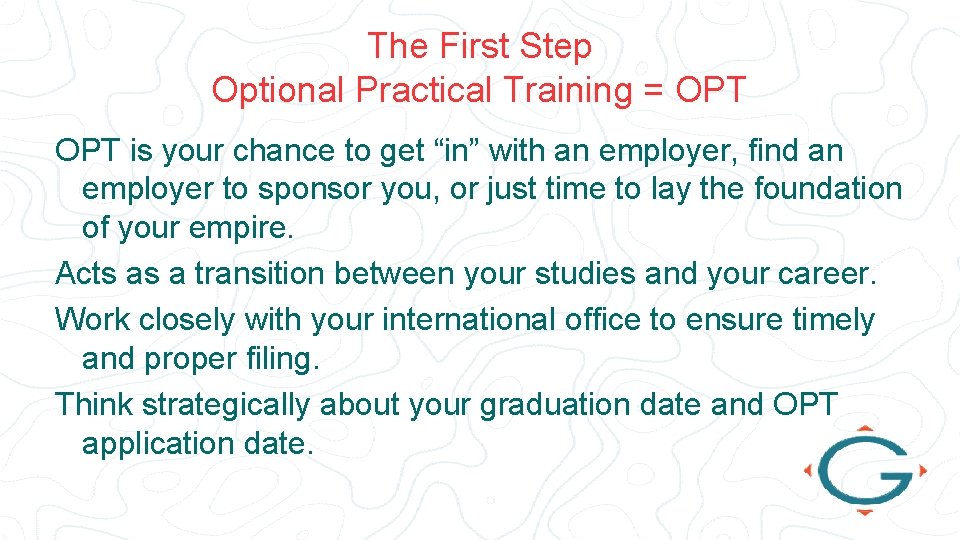 The First Step
Optional Practical Training = OPT

OPT is your chance to get “in” with an employer, find an employer to sponsor you, or just time to lay the foundation of your empire.

Acts as a transition between your studies and your career.

Work closely with your international office to ensure timely and proper filing.

Think strategically about your graduation date and OPT application date.

G